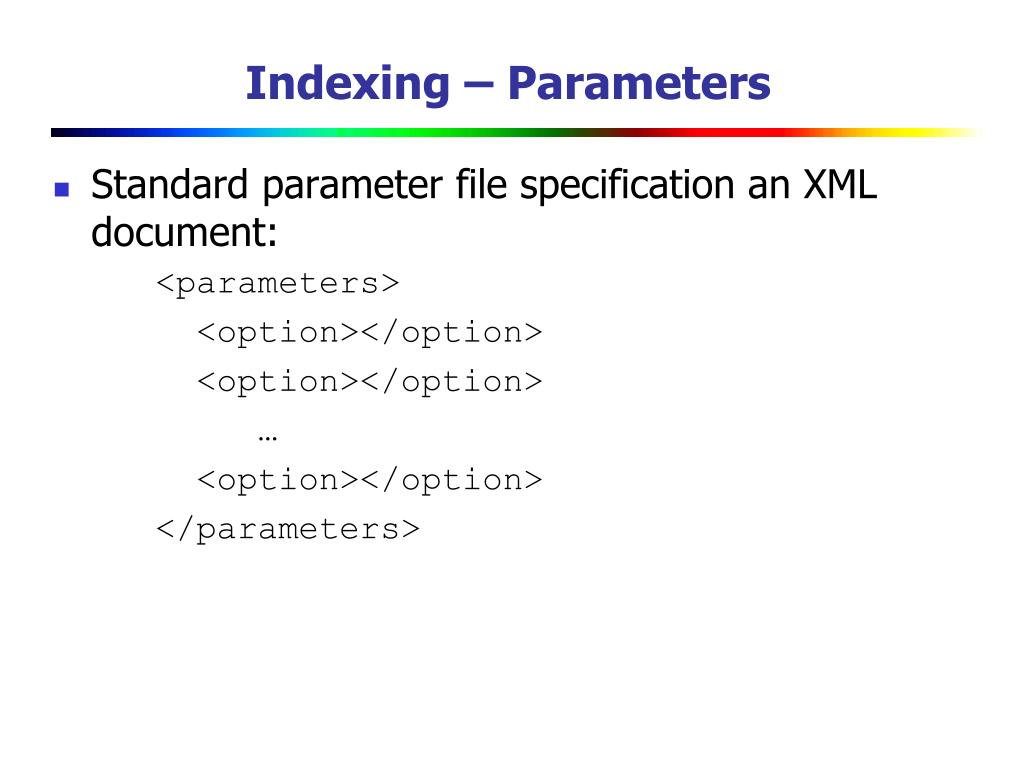 Indexing – Parameters

Standard parameter file specification an XML document:

<parameters>
<option></option>
<option></option>
…
<option></option>
</parameters>